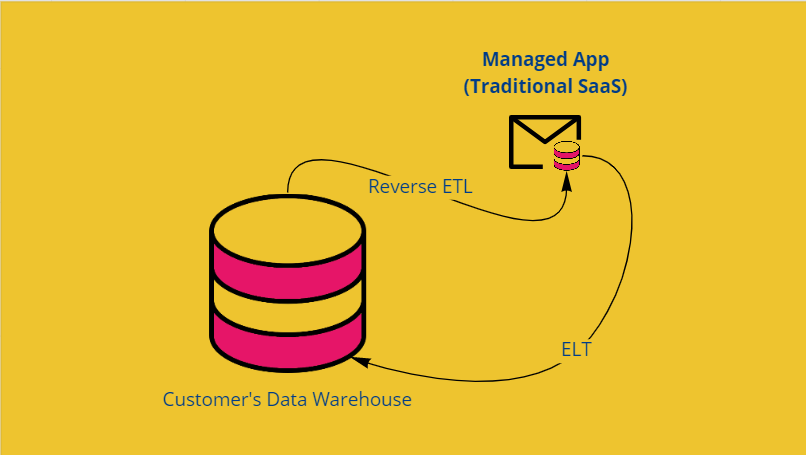 Managed App
(Traditional SaaS)

Reverse ETL

ELT

Customer's Data Warehouse